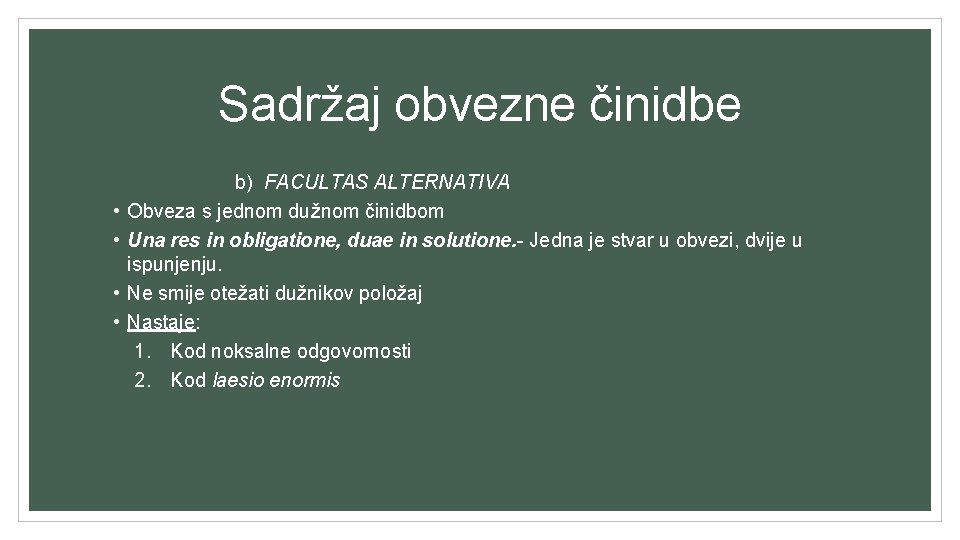 Sadržaj obvezne činidbe

b) FACULTAS ALTERNATIVA

• Obveza s jednom dužnom činidbom
• Una res in obligatione, duae in solutione.- Jedna je stvar u obvezi, dvije u ispunjenju.
• Ne smije otežati dužnikov položaj
• Nastaje:
1. Kod noksalne odgovornosti
2. Kod laesio enormis